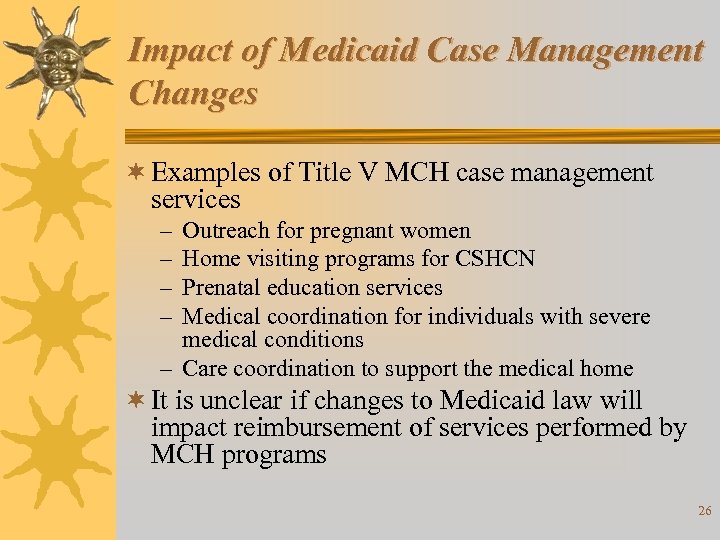 Impact of Medicaid Case Management Changes

Examples of Title V MCH case management services
– Outreach for pregnant women
– Home visiting programs for CSHCN
– Prenatal education services
– Medical coordination for individuals with severe medical conditions
– Care coordination to support the medical home

It is unclear if changes to Medicaid law will impact reimbursement of services performed by MCH programs

26